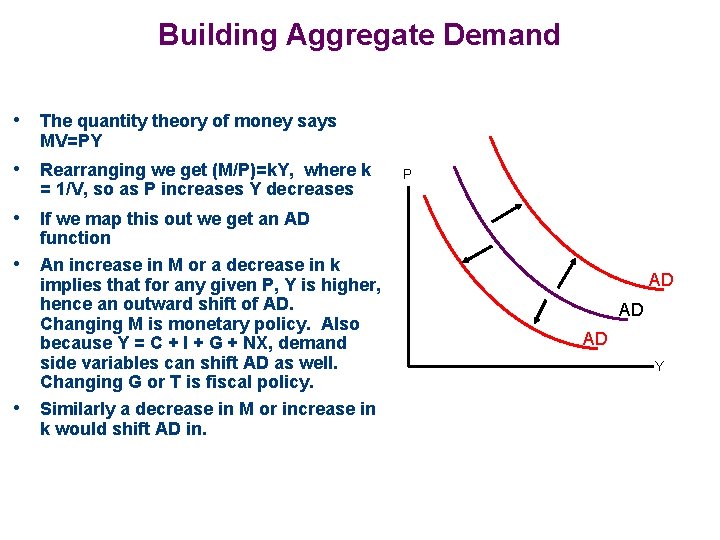 Building Aggregate Demand

• The quantity theory of money says MV=PY

• Rearranging we get (M/P)=kY, where k = 1/V, so as P increases Y decreases

• If we map this out we get an AD function

• An increase in M or a decrease in k implies that for any given P, Y is higher, hence an outward shift of AD. Changing M is monetary policy. Also because Y = C + I + G + NX, demand side variables can shift AD as well. Changing G or T is fiscal policy.

• Similarly a decrease in M or increase in k would shift AD in.

P

AD

AD

AD

Y